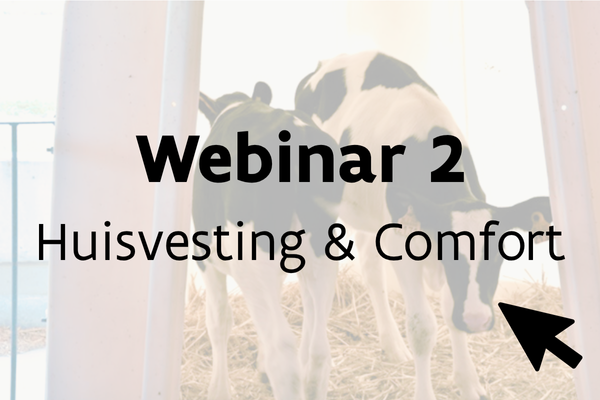 Webinar 2
Huisvesting & Comfort